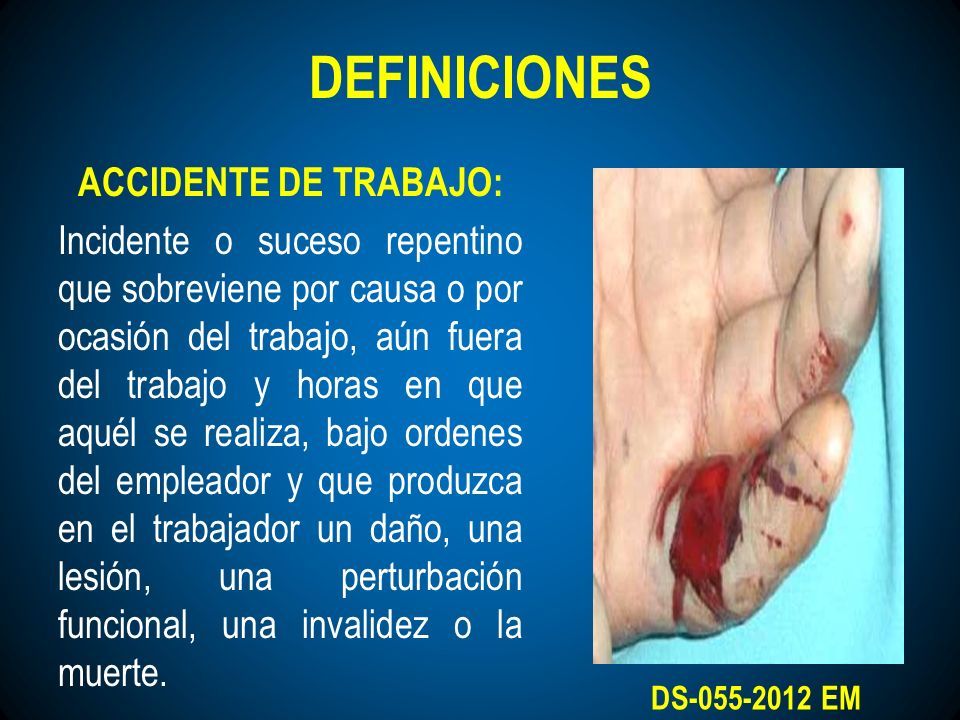 DEFINICIONES

ACCIDENTE DE TRABAJO:

Incidente o suceso repentino que sobreviene por causa o por ocasión del trabajo, aún fuera del trabajo y horas en que aquél se realiza, bajo ordenes del empleador y que produzca en el trabajador un daño, una lesión, una perturbación funcional, una invalidez o la muerte.

DS-055-2012 EM